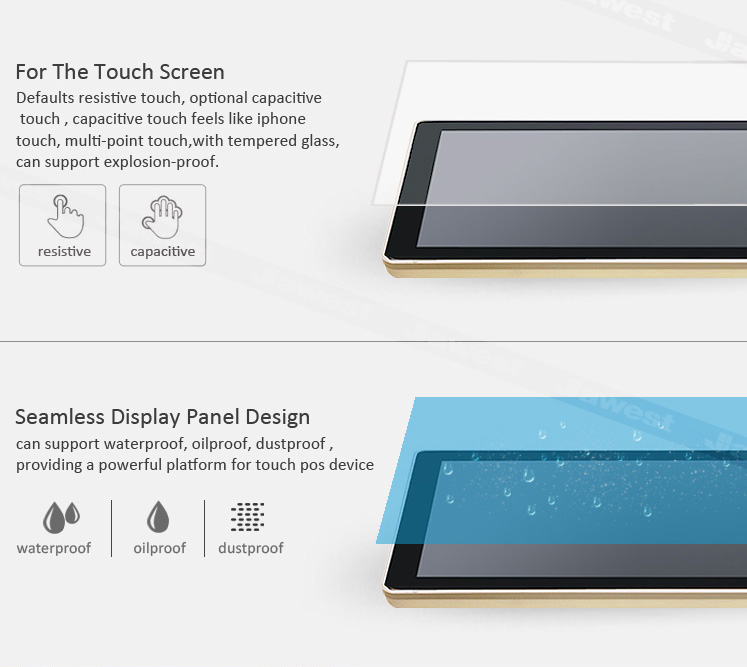 For The Touch Screen
Defaults resistive touch, optional capacitive touch , capacitive touch feels like iphone touch, multi-point touch,with tempered glass, can support explosion-proof.

resistive
capacitive

Seamless Display Panel Design
can support waterproof, oilproof, dustproof , providing a powerful platform for touch pos device

waterproof
oilproof
dustproof